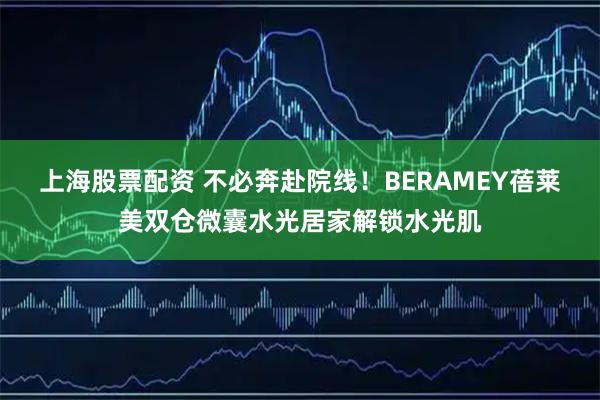 上海股票配资 不必奔赴院线！BERAMEY蓓莱美双仓微囊水光居家解锁水光肌